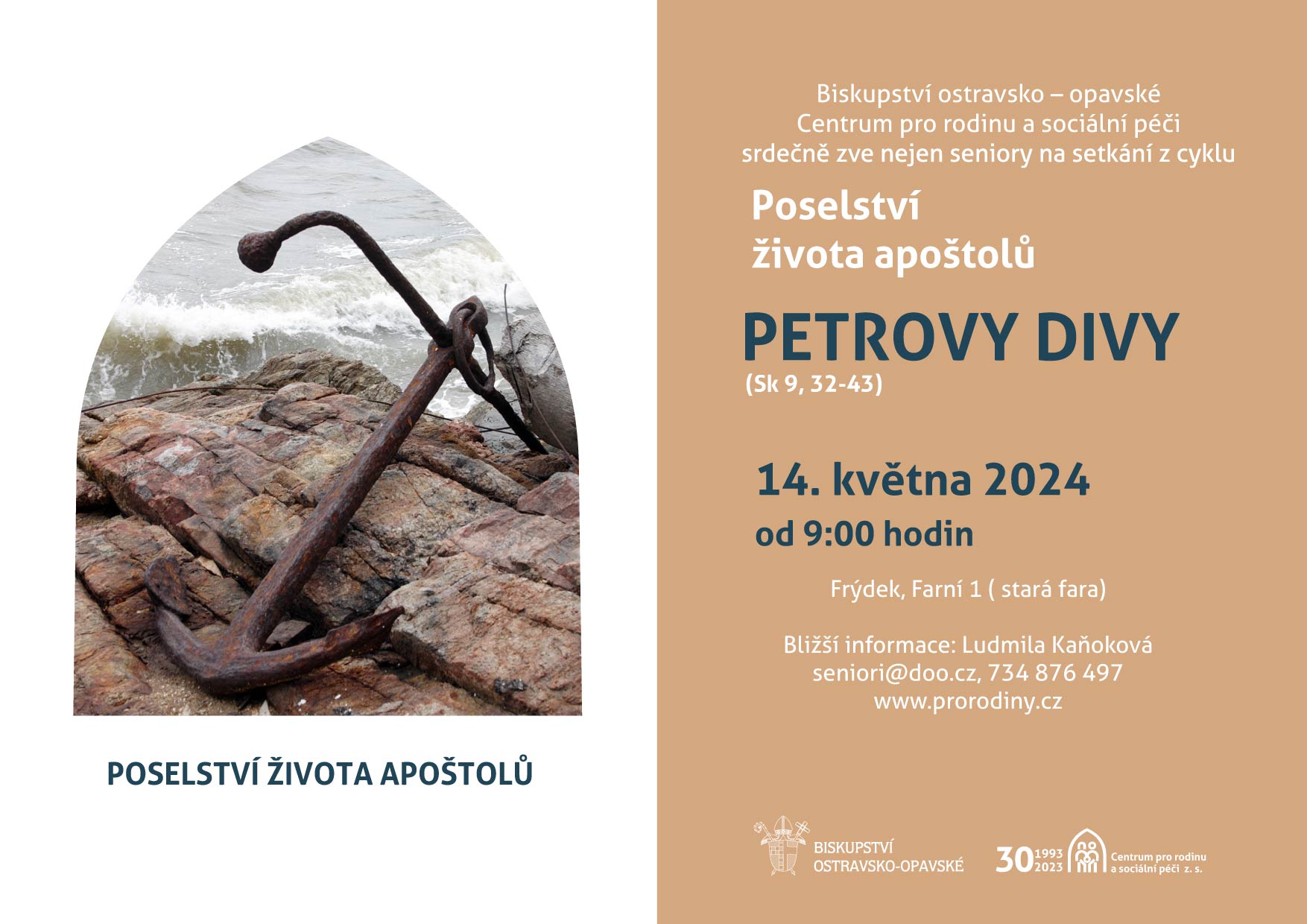 POSELSTVÍ ŽIVOTA APOŠTOLŮ

Biskupství ostravsko – opavské
Centrum pro rodinu a sociální péči
srdečně zve nejen seniory na setkání z cyklu

Poselství
života apoštolů

PETROVY DIVY
(Sk 9, 32-43)

14. května 2024
od 9:00 hodin

Frýdek, Farní 1 ( stará fara)

Bližší informace: Ludmila Kaňoková
seniori@doo.cz, 734 876 497
www.prorodiny.cz

BISKUPSTVÍ OSTRAVSKO-OPAVSKÉ

30 1993 2023 Centrum pro rodinu a sociální péči z. s.